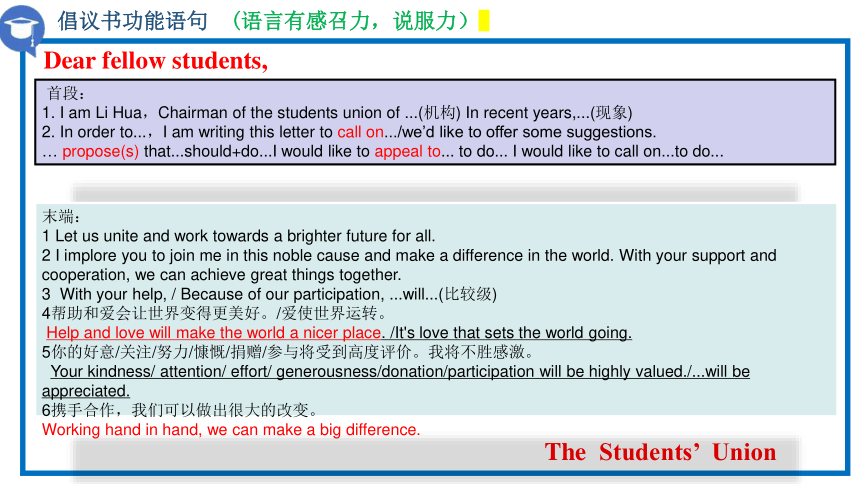 倡议书功能语句 （语言有感召力，说服力）

Dear fellow students,

首段：
1. I am Li Hua，Chairman of the students union of ...(机构) In recent years,...(现象)
2. In order to...，I am writing this letter to call on.../we'd like to offer some suggestions.
… propose(s) that...should+do...I would like to appeal to... to do... I would like to call on...to do...

末端：
1 Let us unite and work towards a brighter future for all.
2 I implore you to join me in this noble cause and make a difference in the world. With your support and cooperation, we can achieve great things together.
3 With your help, / Because of our participation, ...will...(比较级)
4帮助和爱会让世界变得更美好。/爱使世界运转。
Help and love will make the world a nicer place. /It's love that sets the world going.
5你的好意/关注/努力/慷慨/捐赠/参与将受到高度评价。我将不胜感激。
Your kindness/ attention/ effort/ generousness/donation/participation will be highly valued./...will be appreciated.
6携手合作，我们可以做出很大的改变。
Working hand in hand, we can make a big difference.

The Students' Union